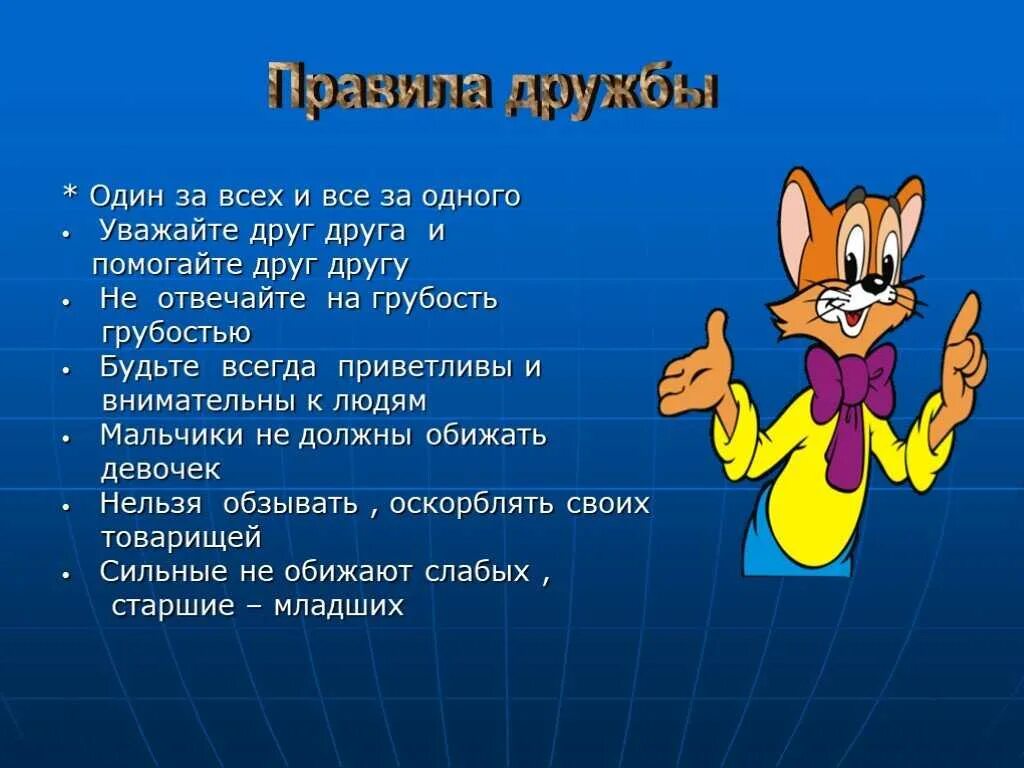 Правила дружбы

* Один за всех и все за одного
• Уважайте друг друга и помогайте друг другу
• Не отвечайте на грубость грубостью
• Будьте всегда приветливы и внимательны к людям
• Мальчики не должны обижать девочек
• Нельзя обзывать , оскорблять своих товарищей
• Сильные не обижают слабых , старшие – младших